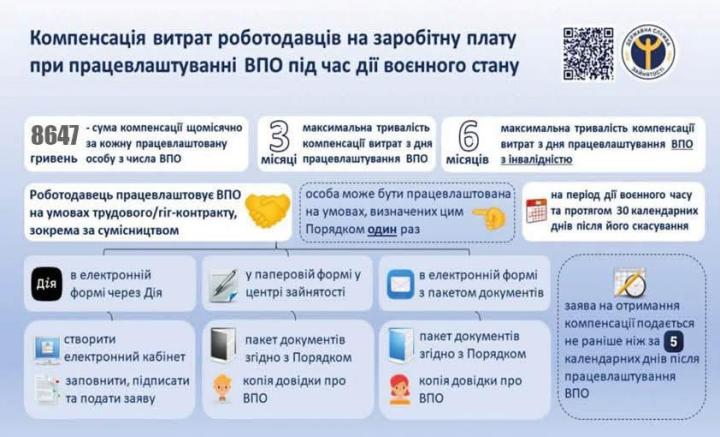 Компенсація витрат роботодавців на заробітну плату при працевлаштуванні ВПО під час дії воєнного стану

ДЕРЖАВНА СЛУЖБА ЗАЙНЯТОСТІ

8647 гривень - сума компенсації щомісячно за кожну працевлаштовану особу з числа ВПО

3 місяці максимальна тривалість компенсації витрат з дня працевлаштування ВПО

6 місяців максимальна тривалість компенсації витрат з дня працевлаштування ВПО з інвалідністю

Роботодавець працевлаштовує ВПО на умовах трудового/гіг-контракту, зокрема за сумісництвом

особа може бути працевлаштована на умовах, визначених цим Порядком один раз

на період дії воєнного часу та протягом 30 календарних днів після його скасування

Дія в електронній формі через Дія

у паперовій формі у центрі зайнятості

в електронній формі з пакетом документів

створити електронний кабінет

заповнити, підписати та подати заяву

пакет документів згідно з Порядком

копія довідки про ВПО

пакет документів згідно з Порядком

копія довідки про ВПО

заява на отримання компенсації подається не раніше ніж за 5 календарних днів після працевлаштування ВПО